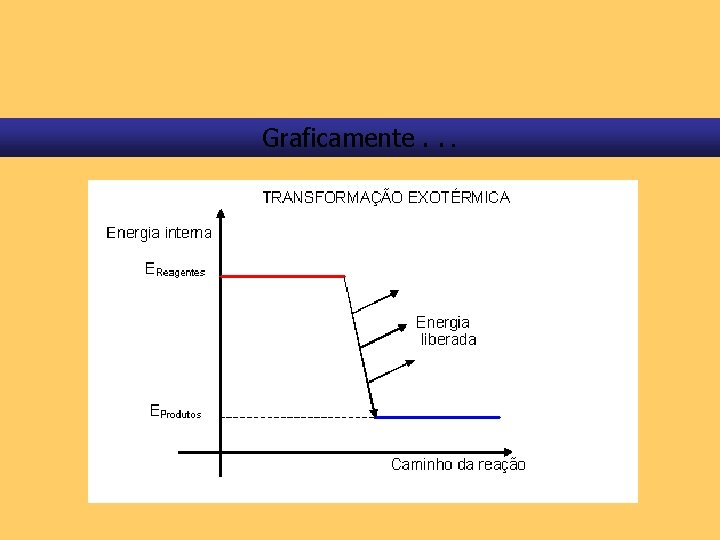 Graficamente . . .

TRANSFORMAÇÃO EXOTÉRMICA

Energia interna

$E_{Reagentes}$

Energia liberada

$E_{Produtos}$

Caminho da reação